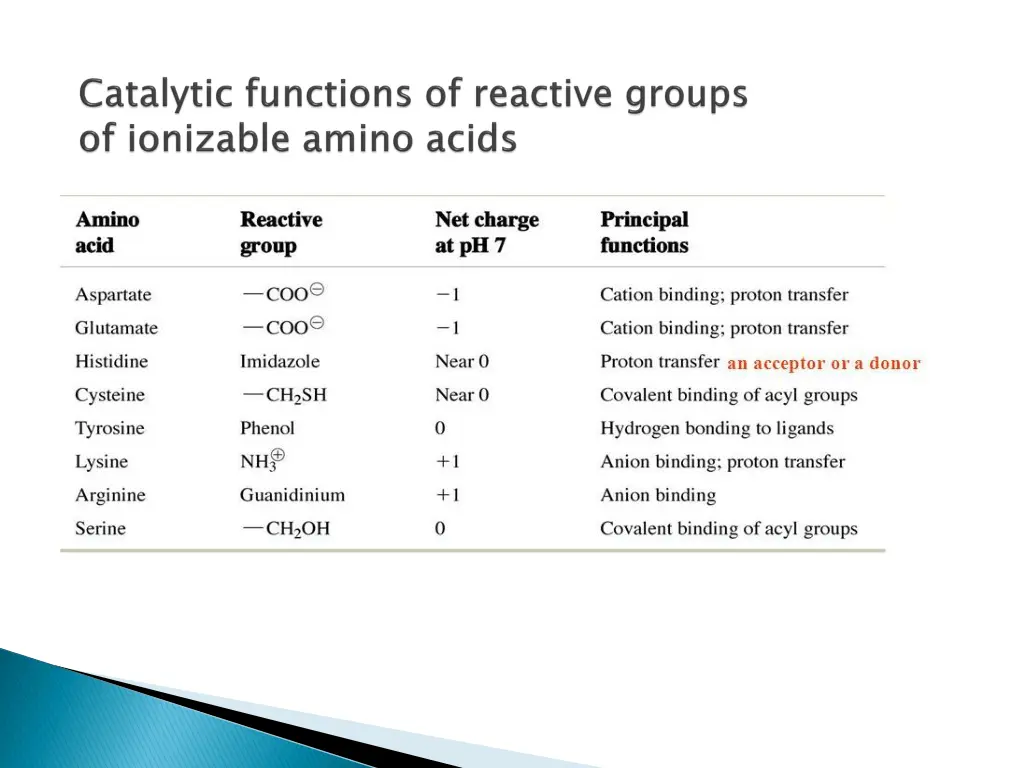 Catalytic functions of reactive groups of ionizable amino acids

| Amino acid | Reactive group | Net charge at pH 7 | Principal functions |
|---|---|---|---|
| Aspartate | $-COO^{\ominus}$ | $-1$ | Cation binding; proton transfer |
| Glutamate | $-COO^{\ominus}$ | $-1$ | Cation binding; proton transfer |
| Histidine | Imidazole | Near 0 | Proton transfer an acceptor or a donor |
| Cysteine | $-CH_2SH$ | Near 0 | Covalent binding of acyl groups |
| Tyrosine | Phenol | 0 | Hydrogen bonding to ligands |
| Lysine | $NH_3^{\oplus}$ | $+1$ | Anion binding; proton transfer |
| Arginine | Guanidinium | $+1$ | Anion binding |
| Serine | $-CH_2OH$ | 0 | Covalent binding of acyl groups |